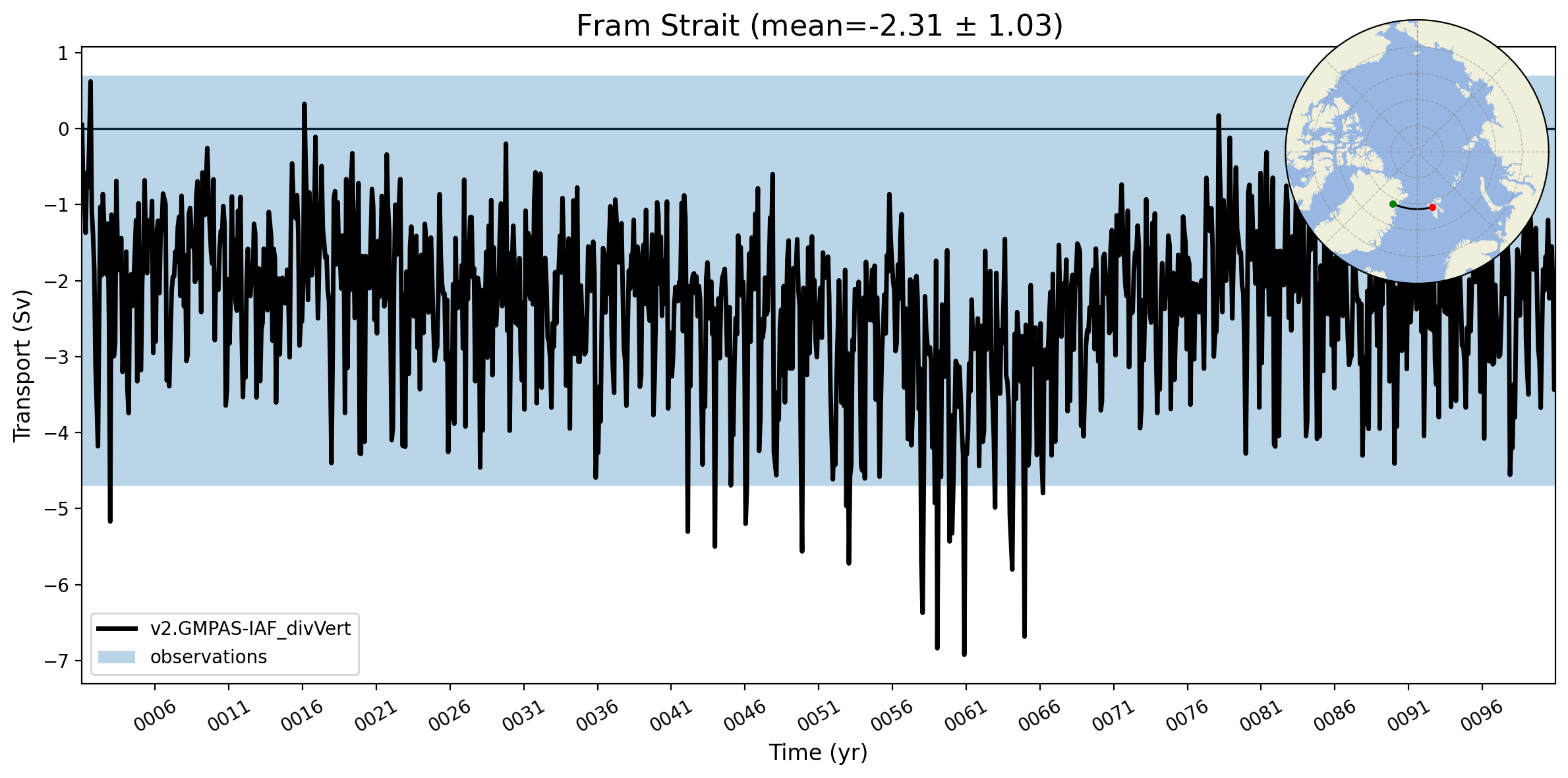 Fram Strait (mean=-2.31 ± 1.03)

Transport (Sv)

1
0
−1
−2
−3
−4
−5
−6
−7

v2.GMPAS-IAF_divVert
observations

0006 0011 0016 0021 0026 0031 0036 0041 0046 0051 0056 0061 0066 0071 0076 0081 0086 0091 0096

Time (yr)